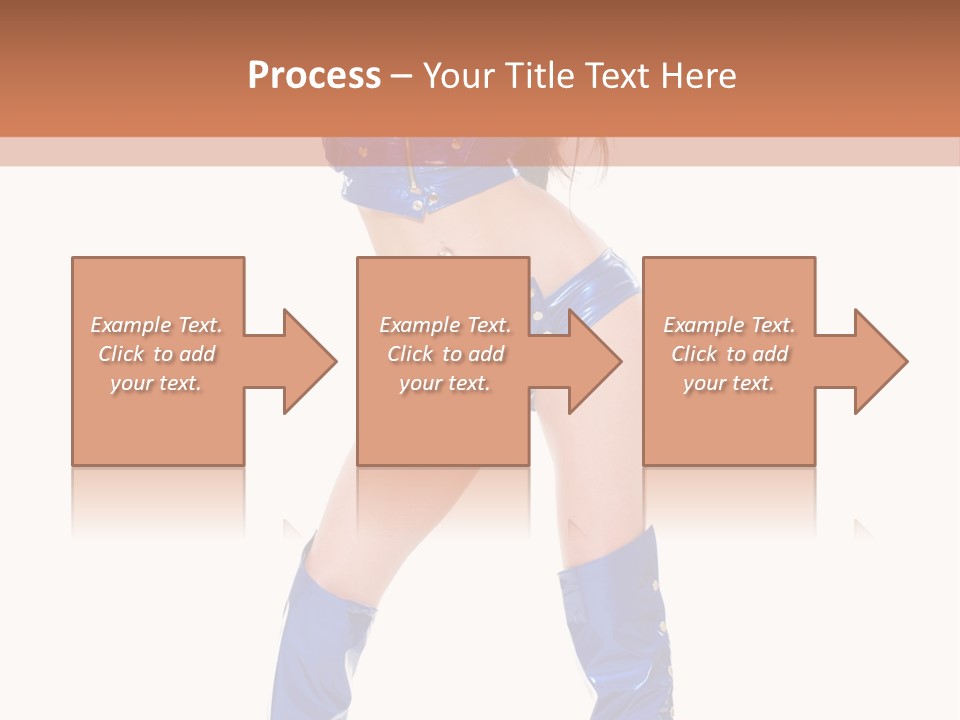 Process – Your Title Text Here

Example Text. Click to add your text.

Example Text. Click to add your text.

Example Text. Click to add your text.